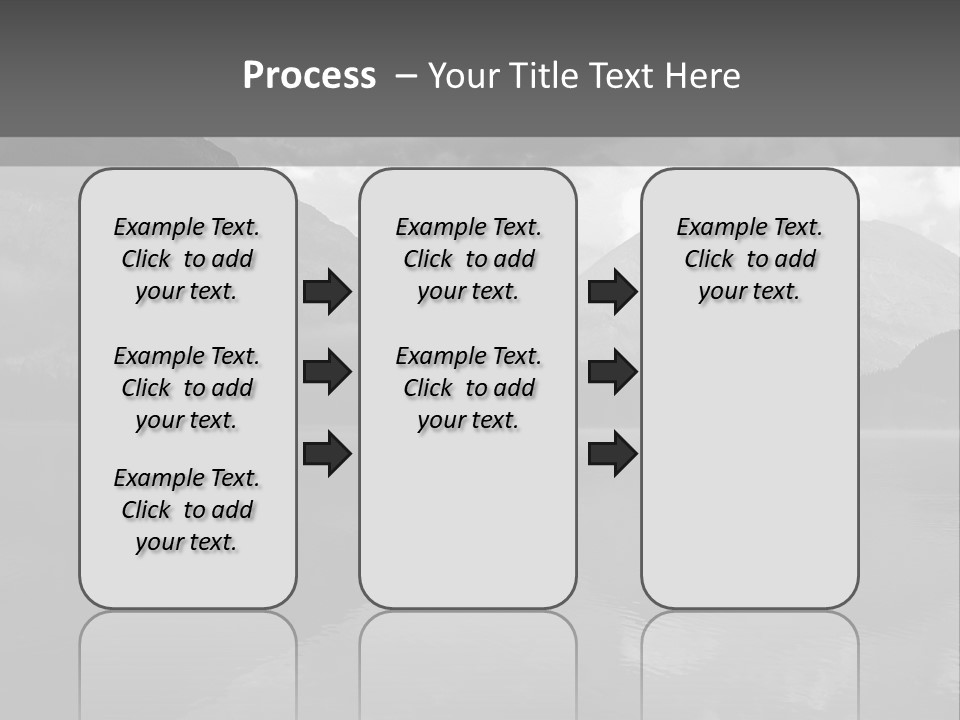 Process – Your Title Text Here

Example Text. Click to add your text.

Example Text. Click to add your text.

Example Text. Click to add your text.

Example Text. Click to add your text.

Example Text. Click to add your text.

Example Text. Click to add your text.